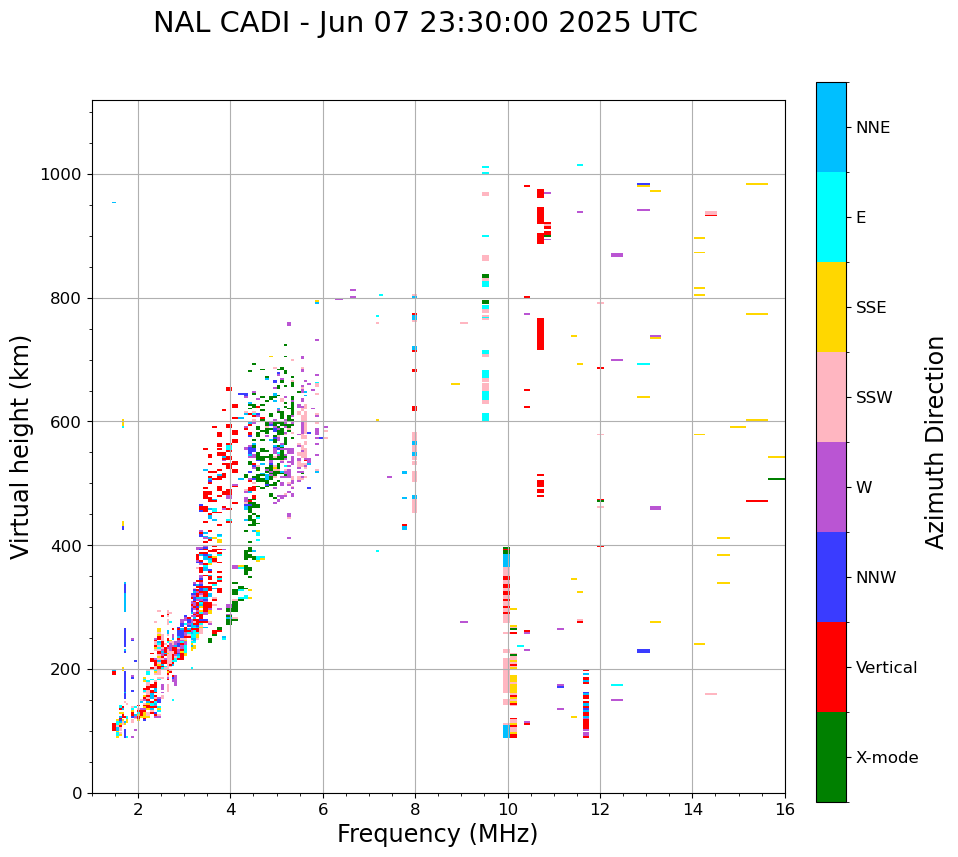 NAL CADI - Jun 07 23:30:00 2025 UTC

Virtual height (km)

1000
800
600
400
200
0

2
4
6
8
10
12
14
16

Frequency (MHz)

NNE
E
SSE
SSW
W
NNW
Vertical
X-mode

Azimuth Direction